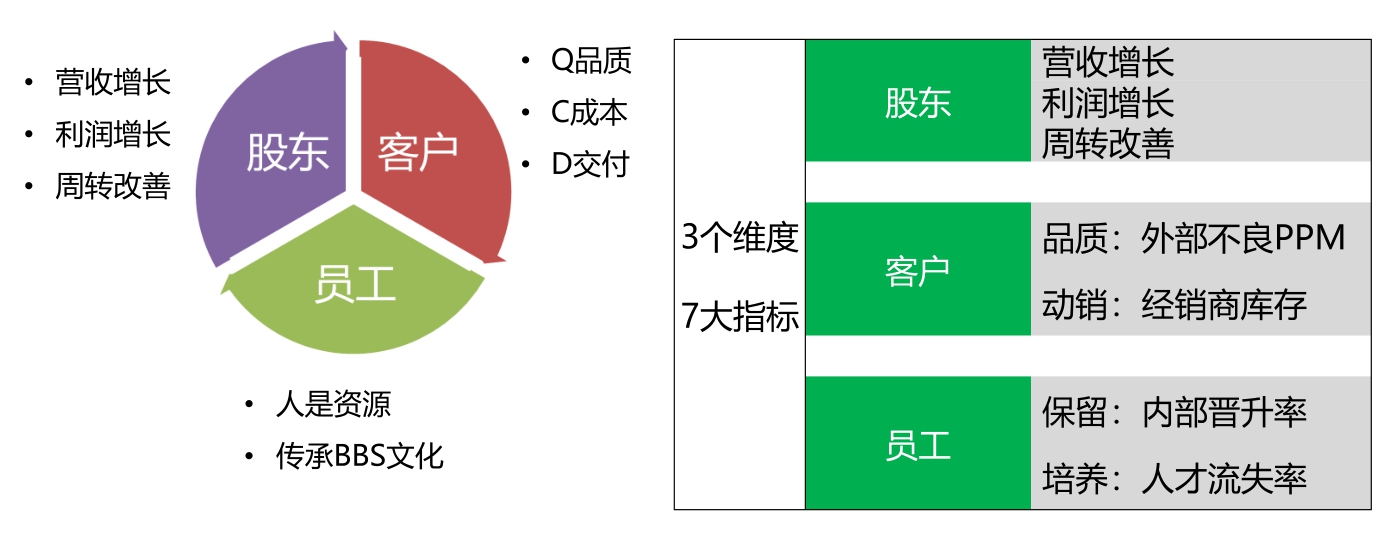 • 营收增长
• 利润增长
• 周转改善

股东
客户
员工

• Q品质
• C成本
• D交付

• 人是资源
• 传承BBS文化

| 3个维度 7大指标 | 股东 | 营收增长 利润增长 周转改善 |
|---|---|---|
| | 客户 | 品质：外部不良PPM 动销：经销商库存 |
| | 员工 | 保留：内部晋升率 培养：人才流失率 |